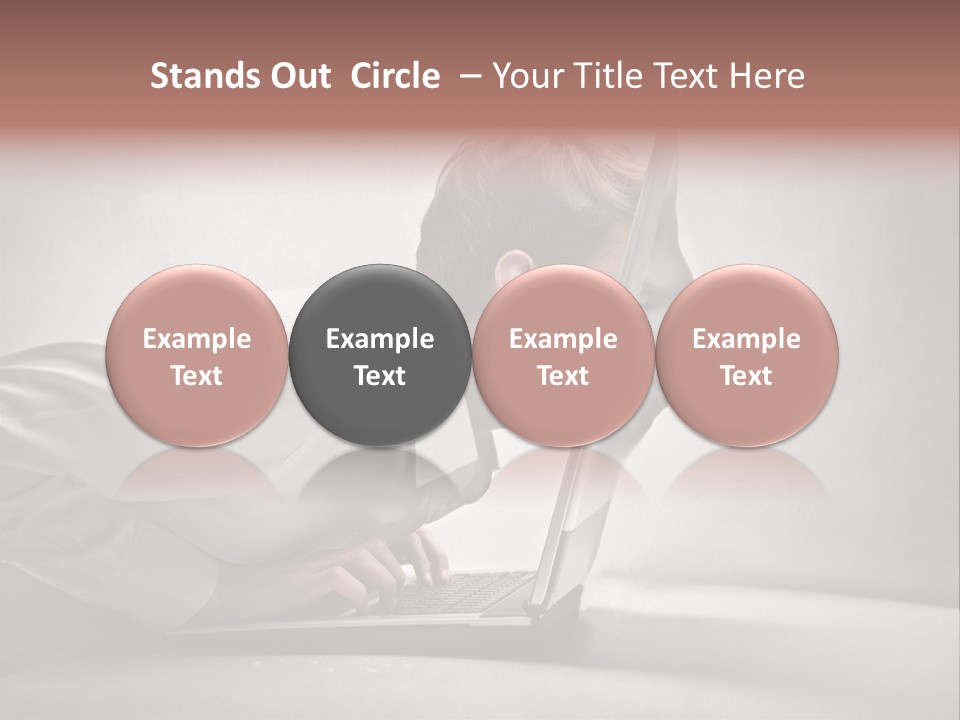 Stands Out Circle – Your Title Text Here

Example Text

Example Text

Example Text

Example Text